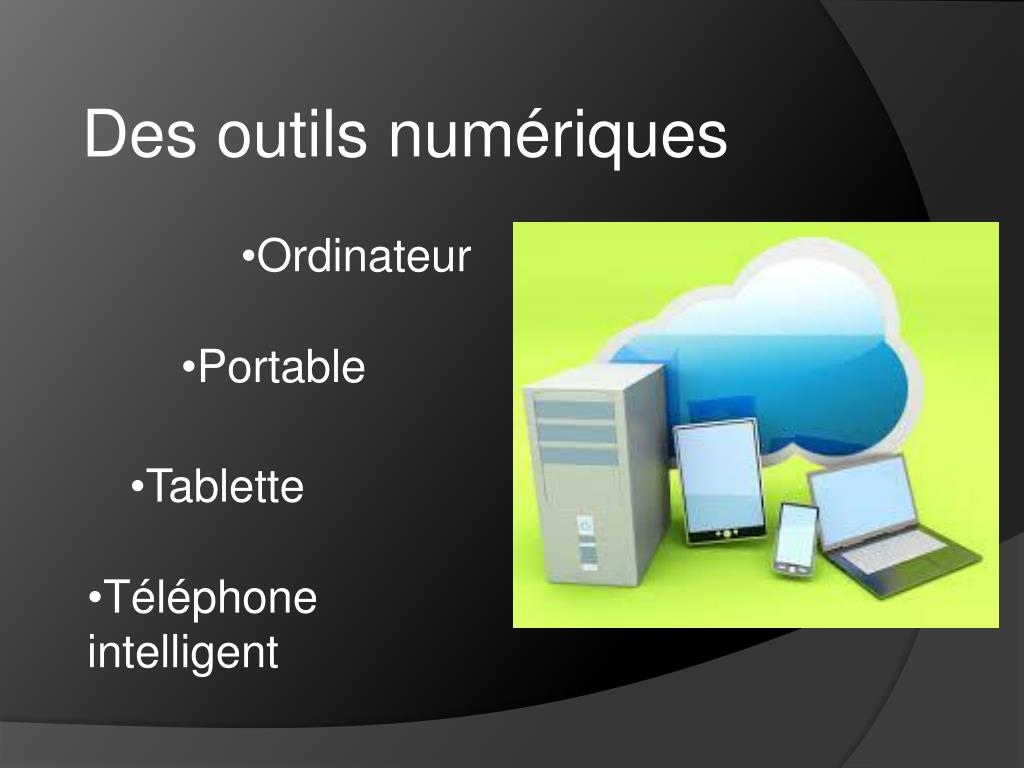 Des outils numériques

•Ordinateur

•Portable

•Tablette

•Téléphone intelligent